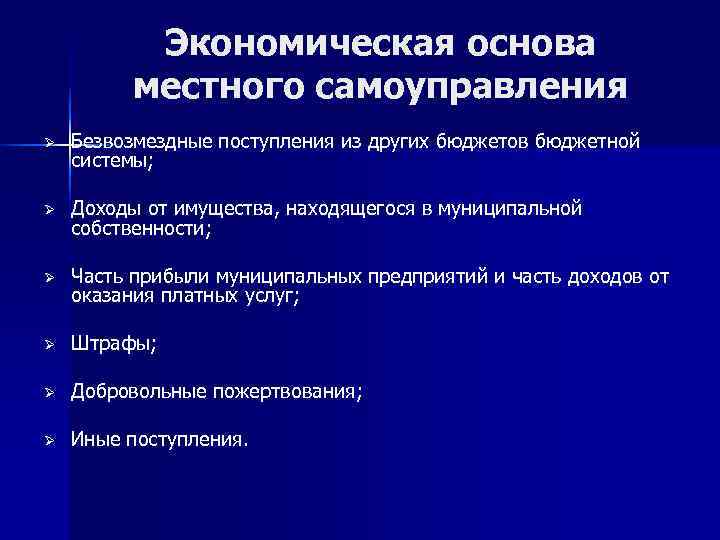 Экономическая основа местного самоуправления

➢ Безвозмездные поступления из других бюджетов бюджетной системы;

➢ Доходы от имущества, находящегося в муниципальной собственности;

➢ Часть прибыли муниципальных предприятий и часть доходов от оказания платных услуг;

➢ Штрафы;

➢ Добровольные пожертвования;

➢ Иные поступления.